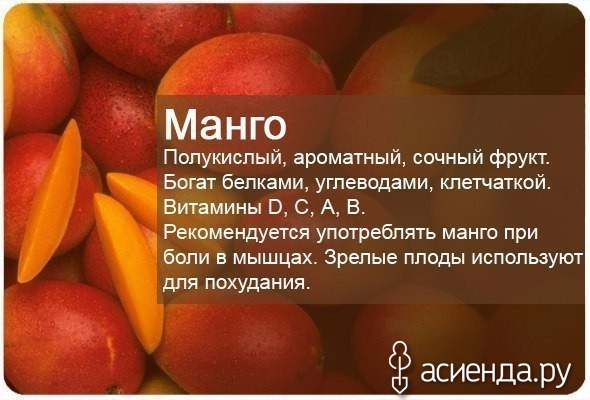 Манго

Полукислый, ароматный, сочный фрукт. Богат белками, углеводами, клетчаткой. Витамины D, C, A, B. Рекомендуется употреблять манго при боли в мышцах. Зрелые плоды используют для похудания.

асиенда.ру